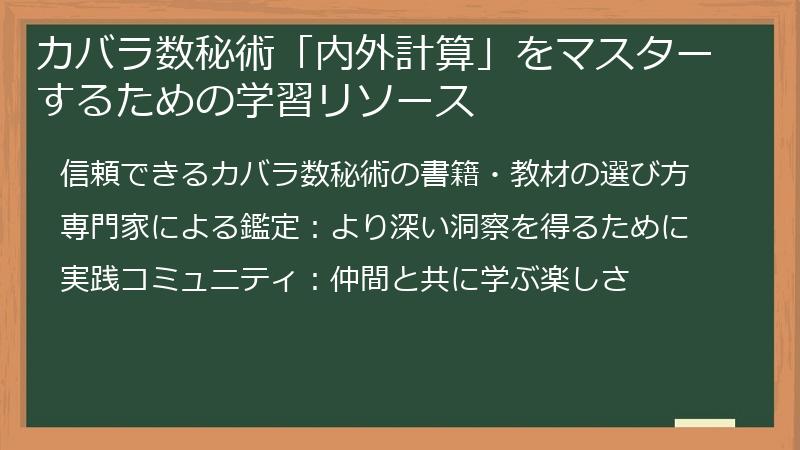 カバラ数秘術「内外計算」をマスターするための学習リソース

信頼できるカバラ数秘術の書籍・教材の選び方

専門家による鑑定：より深い洞察を得るために

実践コミュニティ：仲間と共に学ぶ楽しさ